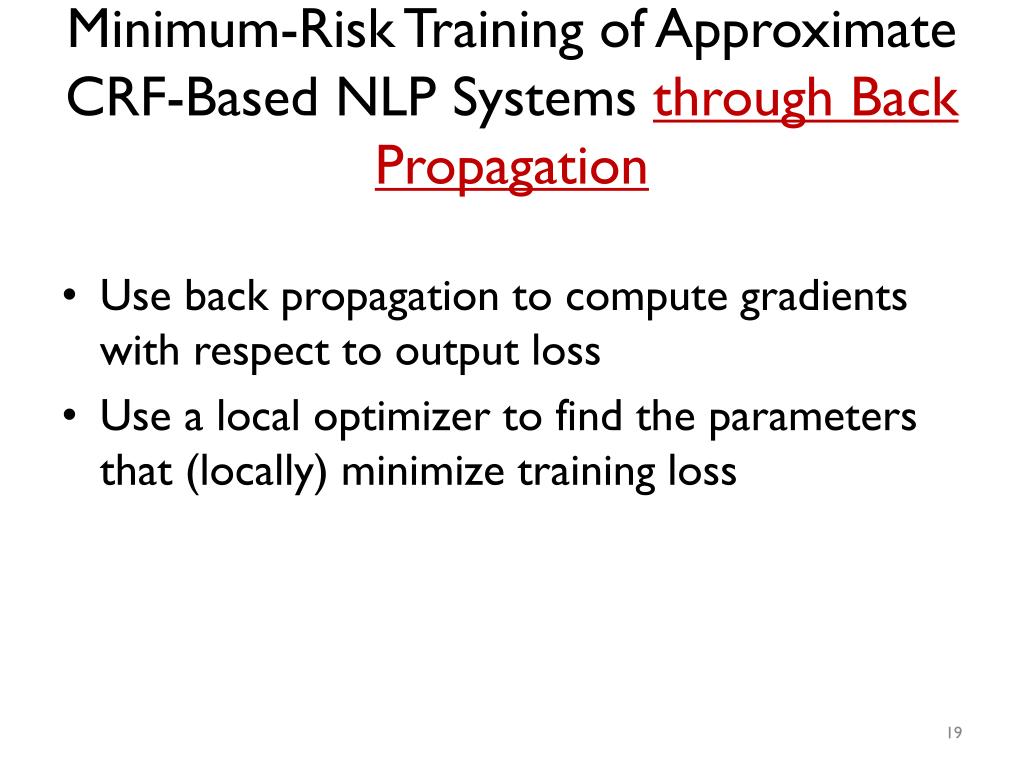 Minimum-Risk Training of Approximate CRF-Based NLP Systems through Back Propagation

• Use back propagation to compute gradients with respect to output loss
• Use a local optimizer to find the parameters that (locally) minimize training loss

19